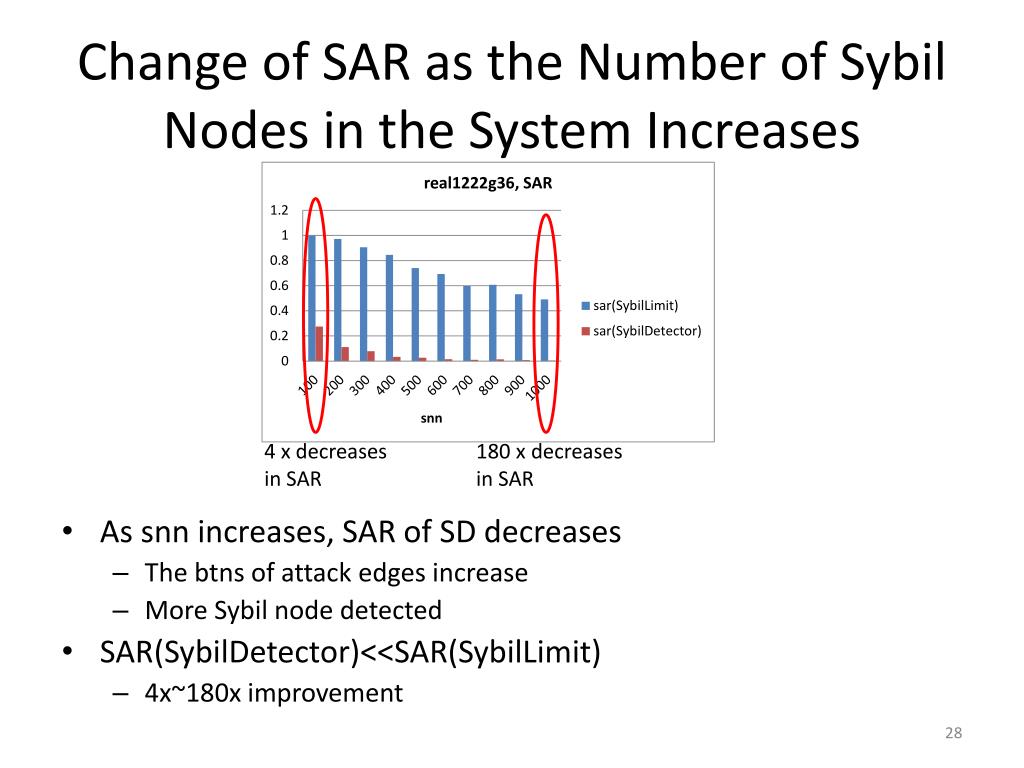 Change of SAR as the Number of Sybil Nodes in the System Increases

real1222g36, SAR

1.2
1
0.8
0.6
0.4
0.2
0

100 200 300 400 500 600 700 800 900 1000

snn

sar(SybilLimit)
sar(SybilDetector)

4 x decreases in SAR

180 x decreases in SAR

• As snn increases, SAR of SD decreases
– The btns of attack edges increase
– More Sybil node detected
• SAR(SybilDetector)<<SAR(SybilLimit)
– 4x~180x improvement

28